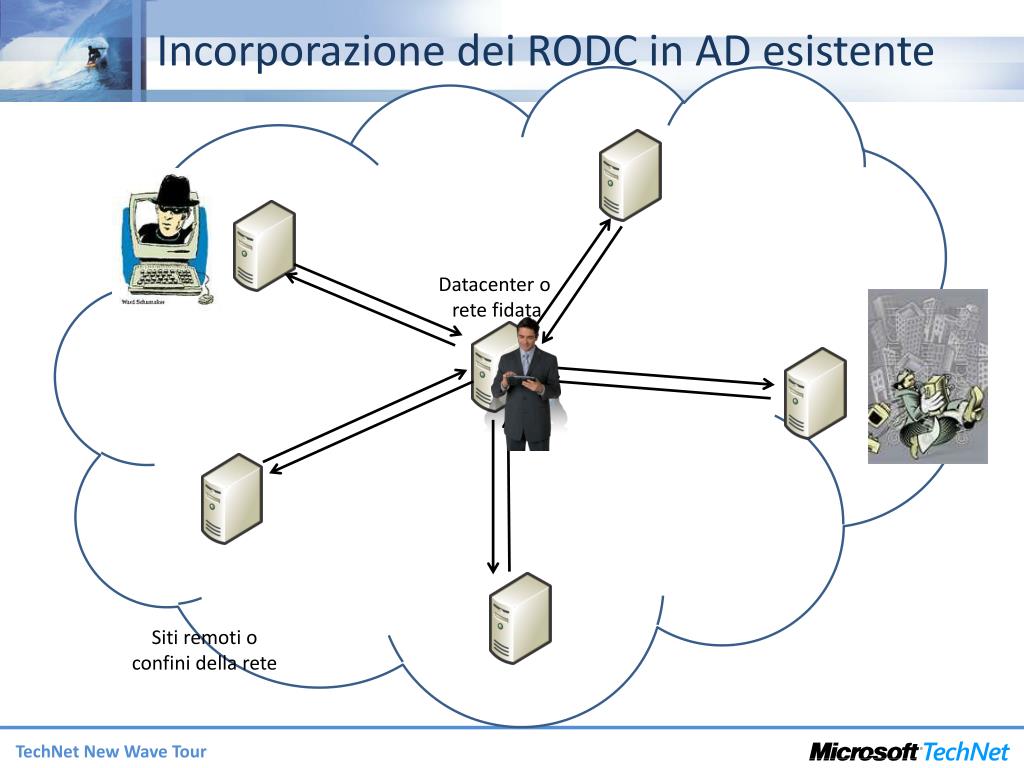 Incorporazione dei RODC in AD esistente

Ward Schumaker

Datacenter o rete fidata

Siti remoti o confini della rete

TechNet New Wave Tour

Microsoft TechNet